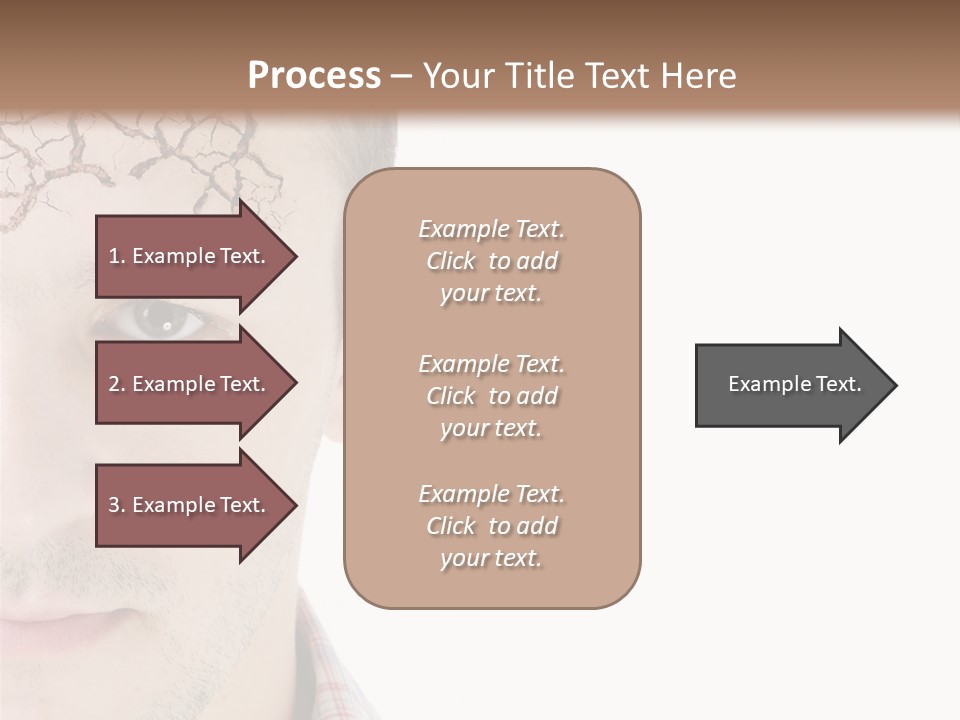 Process – Your Title Text Here

1. Example Text.

2. Example Text.

3. Example Text.

Example Text. Click to add your text.

Example Text. Click to add your text.

Example Text. Click to add your text.

Example Text.